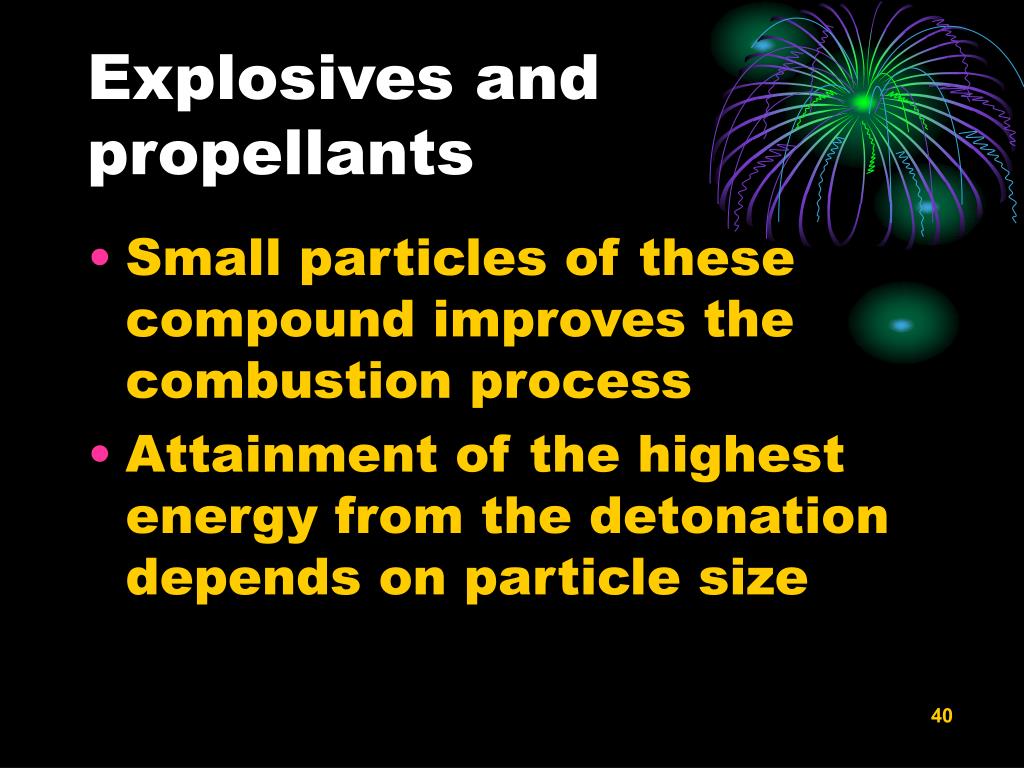 Explosives and propellants

• Small particles of these compound improves the combustion process
• Attainment of the highest energy from the detonation depends on particle size

40